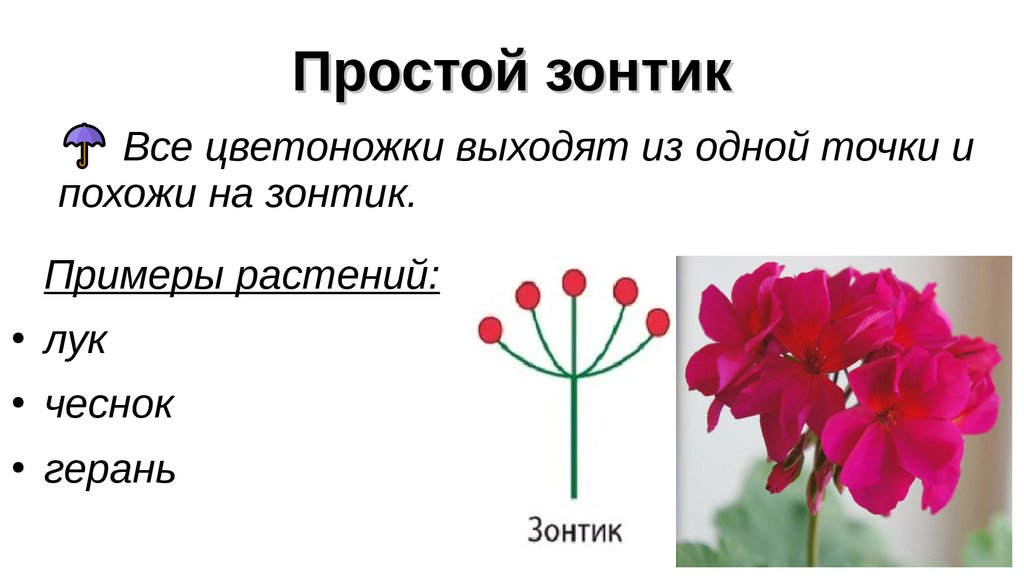 Простой зонтик

Все цветоножки выходят из одной точки и похожи на зонтик.

Примеры растений:

• лук
• чеснок
• герань

Зонтик